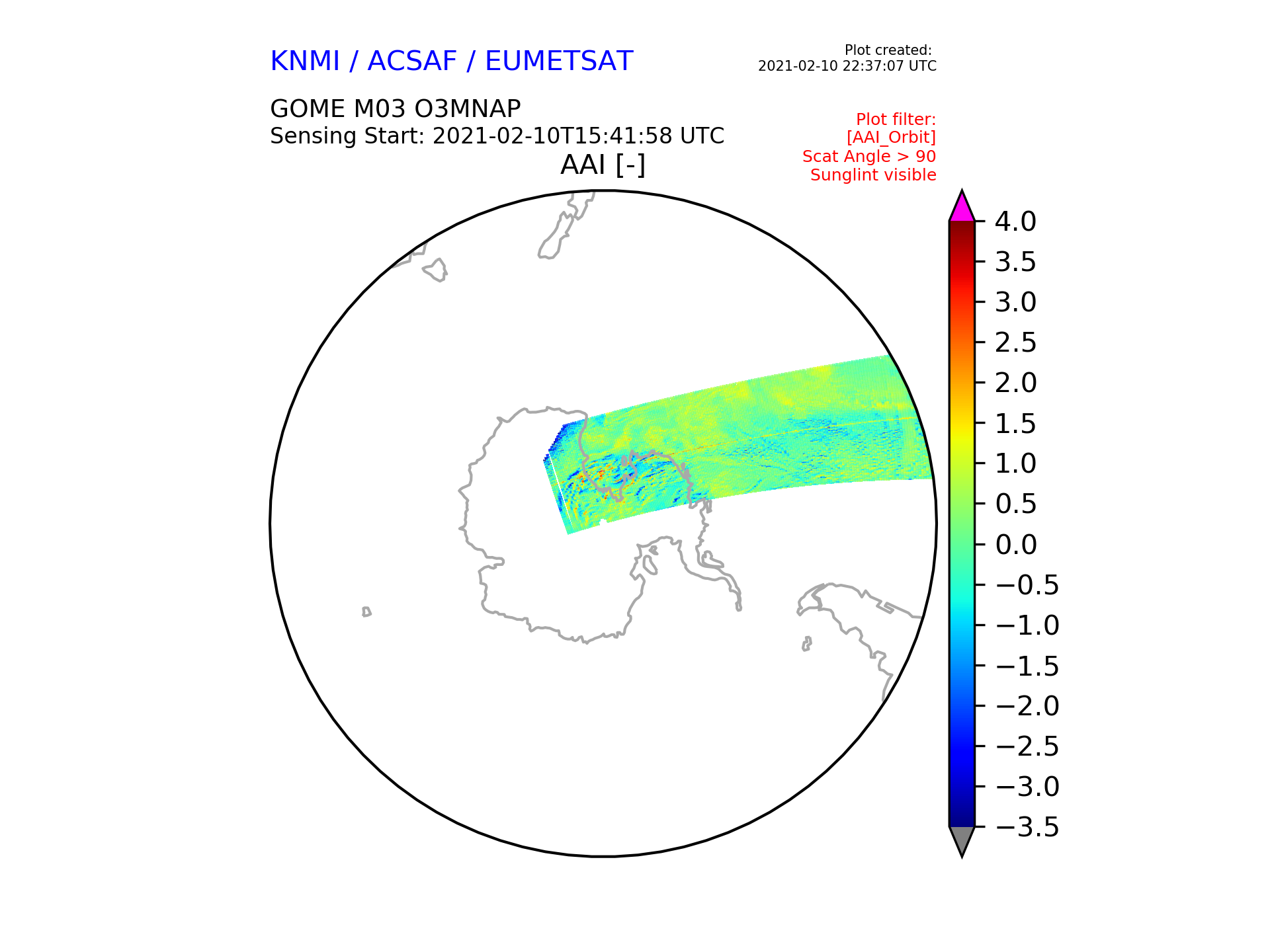 KNMI / ACSAF / EUMETSAT

Plot created:
2021-02-10 22:37:07 UTC

GOME M03 O3MNAP
Sensing Start: 2021-02-10T15:41:58 UTC

Plot filter:
[AAI_Orbit]
Scat Angle > 90
Sunglint visible

AAI [-]

4.0
3.5
3.0
2.5
2.0
1.5
1.0
0.5
0.0
−0.5
−1.0
−1.5
−2.0
−2.5
−3.0
−3.5